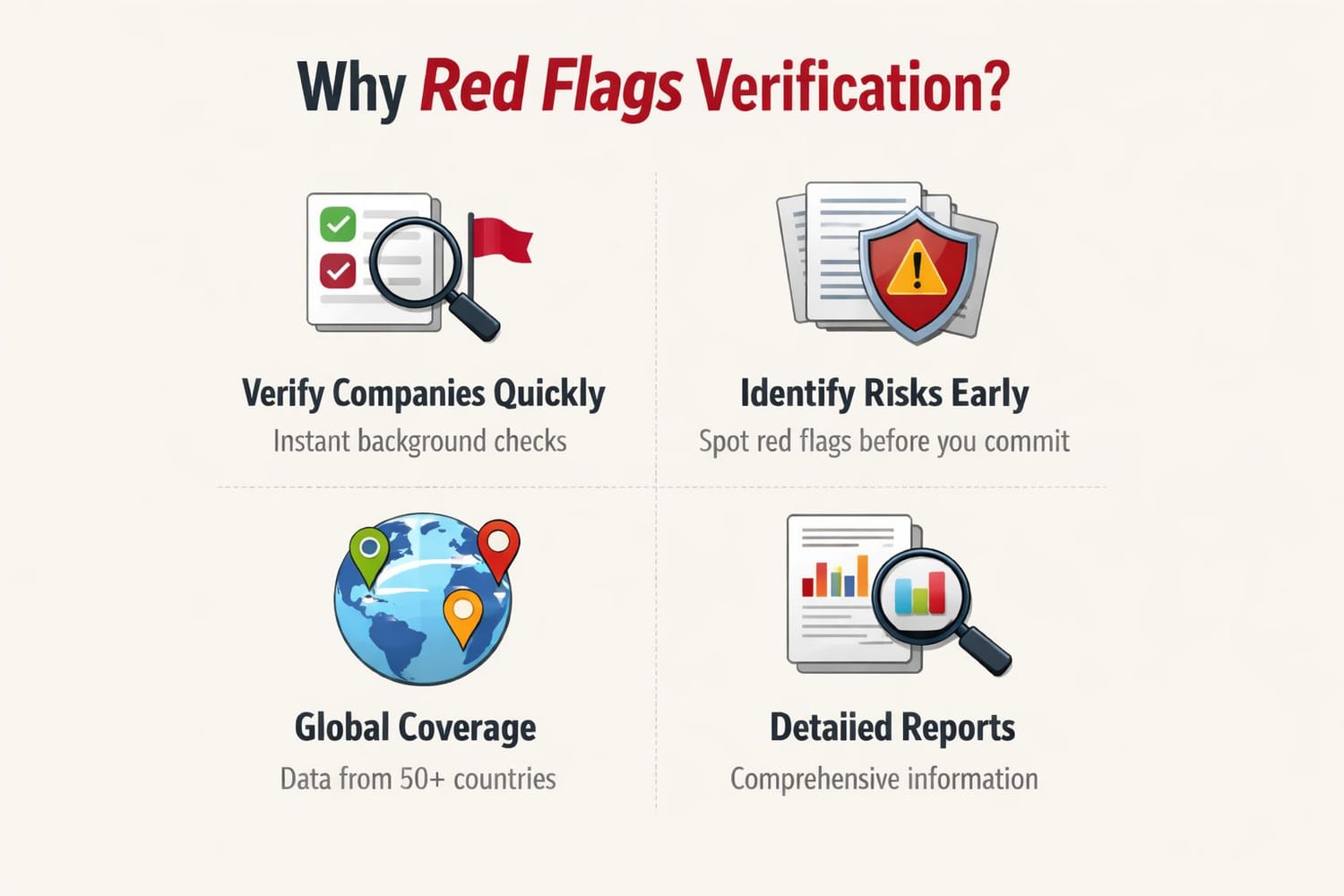 Why Red Flags Verification?

Verify Companies Quickly
Instant background checks

Identify Risks Early
Spot red flags before you commit

Global Coverage
Data from 50+ countries

Detaiied Reports
Comprehensive information